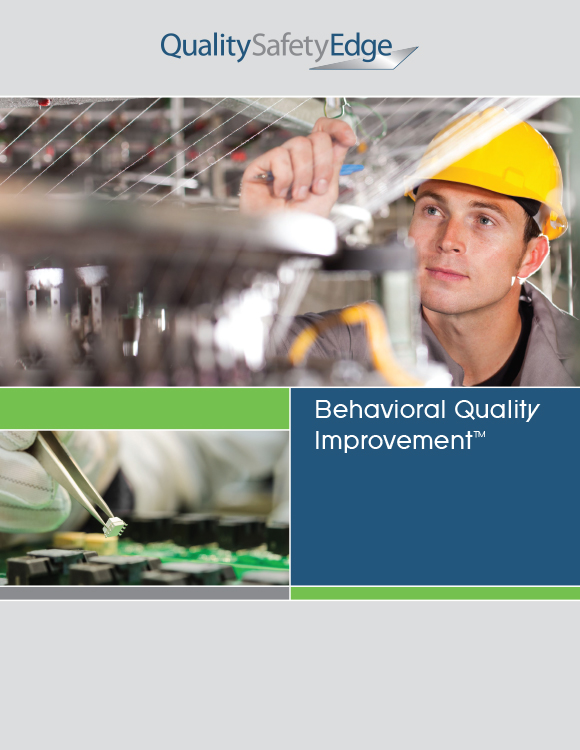 QualitySafetyEdge

Behavioral Quality Improvement™